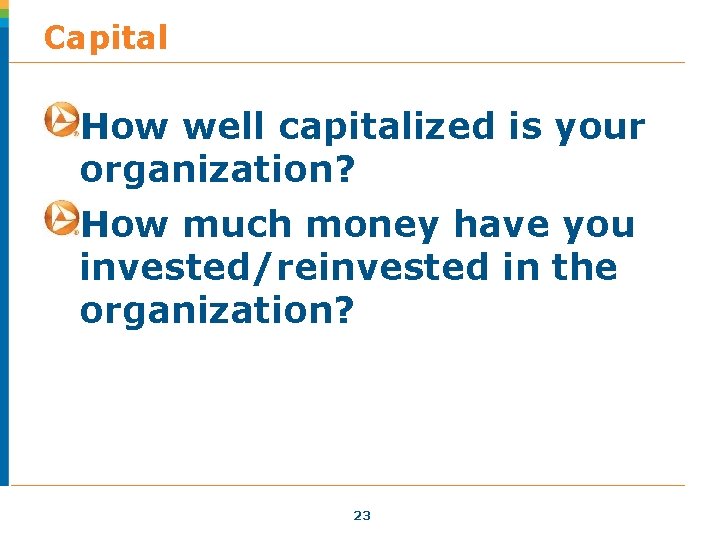 Capital

How well capitalized is your organization?

How much money have you invested/reinvested in the organization?

23